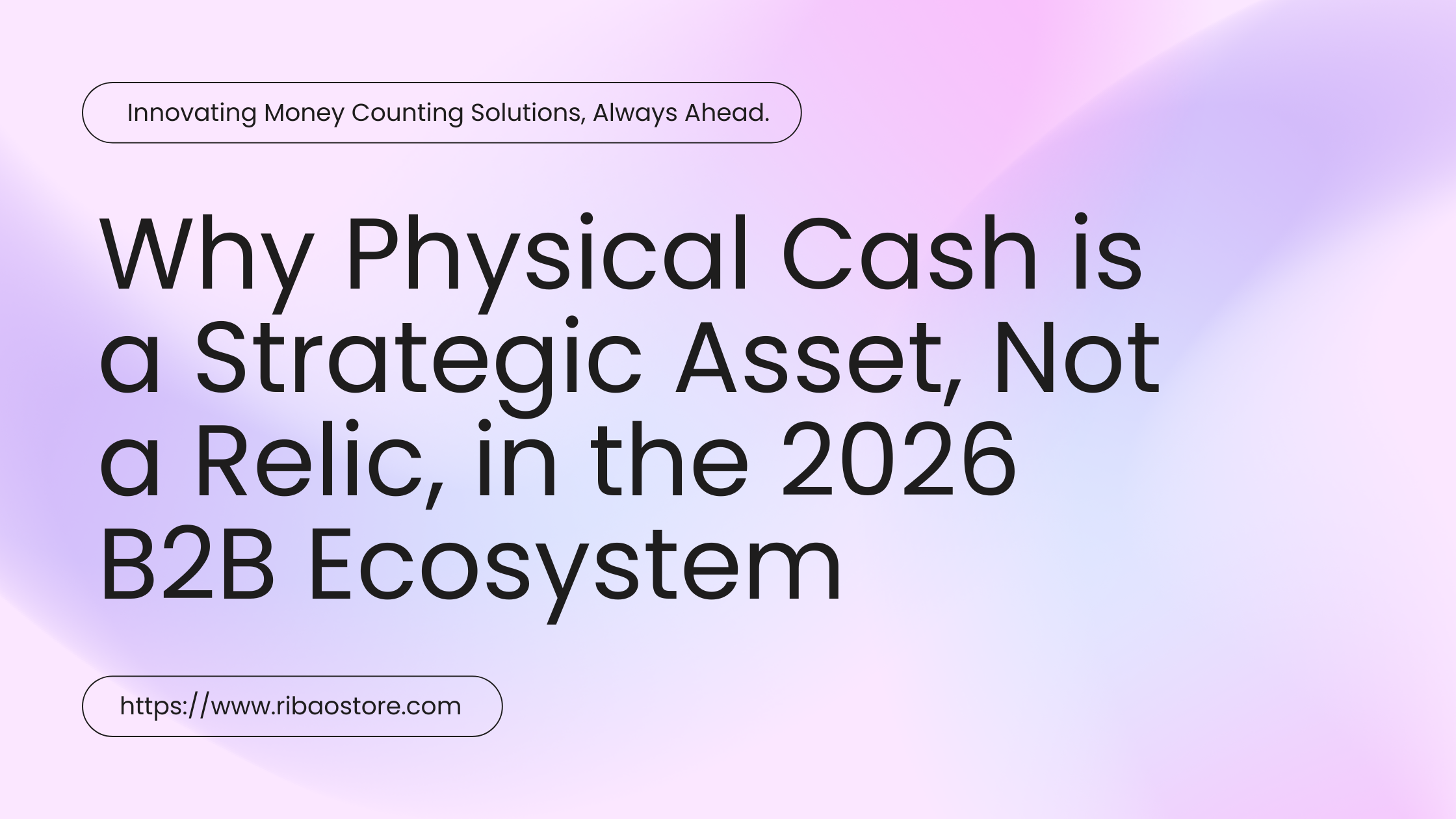 Innovating Money Counting Solutions, Always Ahead.

Why Physical Cash is a Strategic Asset, Not a Relic, in the 2026 B2B Ecosystem

https://www.ribaostore.com